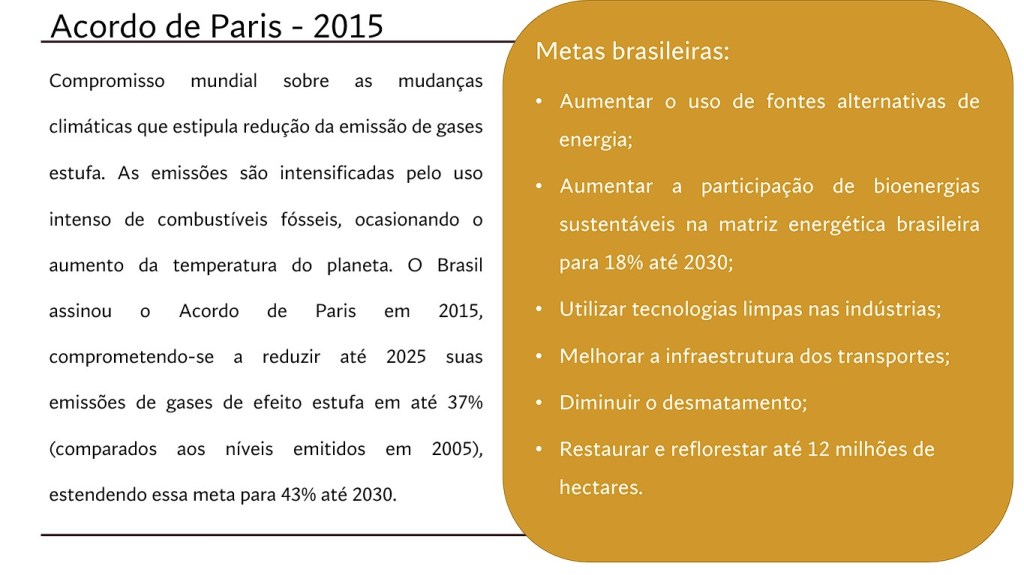 Acordo de Paris - 2015

Compromisso mundial sobre as mudanças climáticas que estipula redução da emissão de gases estufa. As emissões são intensificadas pelo uso intenso de combustíveis fósseis, ocasionando o aumento da temperatura do planeta. O Brasil assinou o Acordo de Paris em 2015, comprometendo-se a reduzir até 2025 suas emissões de gases de efeito estufa em até 37% (comparados aos níveis emitidos em 2005), estendendo essa meta para 43% até 2030.

Metas brasileiras:

• Aumentar o uso de fontes alternativas de energia;
• Aumentar a participação de bioenergias sustentáveis na matriz energética brasileira para 18% até 2030;
• Utilizar tecnologias limpas nas indústrias;
• Melhorar a infraestrutura dos transportes;
• Diminuir o desmatamento;
• Restaurar e reflorestar até 12 milhões de hectares.